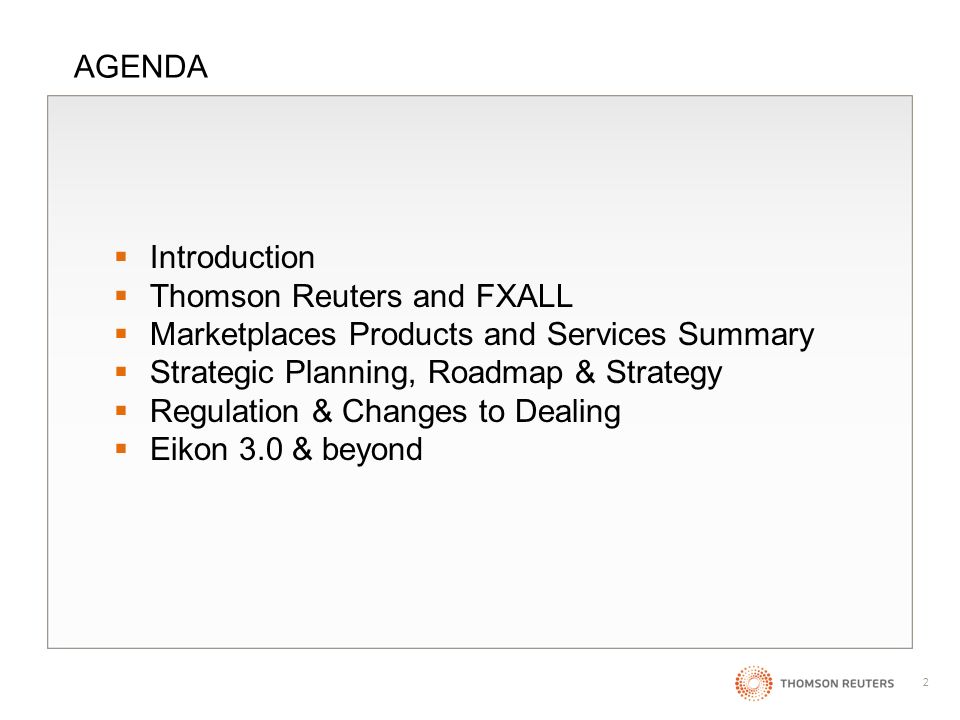 AGENDA

- Introduction
- Thomson Reuters and FXALL
- Marketplaces Products and Services Summary
- Strategic Planning, Roadmap & Strategy
- Regulation & Changes to Dealing
- Eikon 3.0 & beyond

THOMSON REUTERS 2